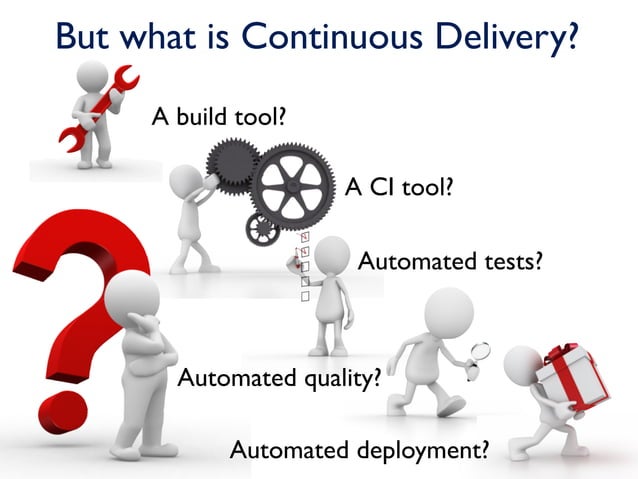 But what is Continuous Delivery?

A build tool?

A CI tool?

Automated tests?

Automated quality?

Automated deployment?